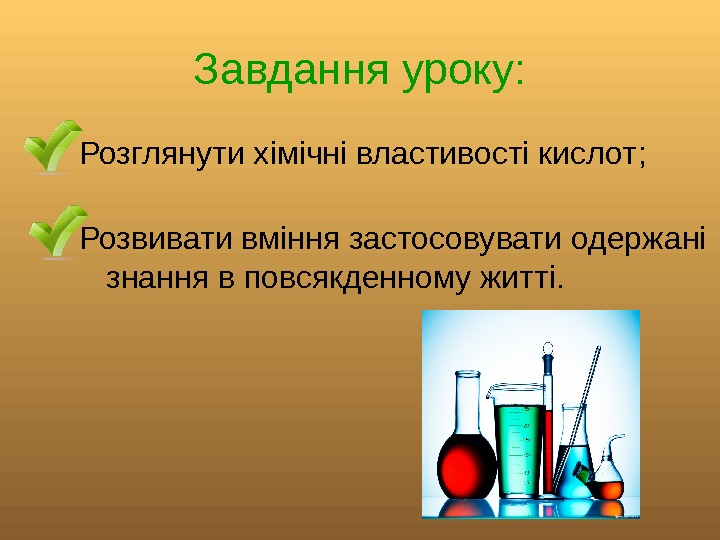 Завдання уроку:

Розглянути хімічні властивості кислот;

Розвивати вміння застосовувати одержані знання в повсякденному житті.